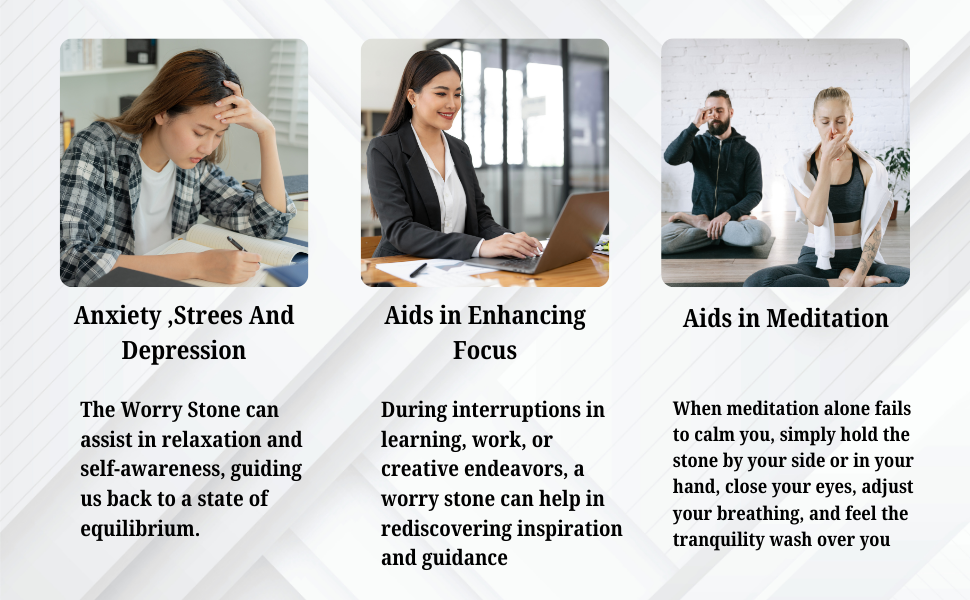 Anxiety ,Strees And Depression

The Worry Stone can assist in relaxation and self-awareness, guiding us back to a state of equilibrium.

Aids in Enhancing Focus

During interruptions in learning, work, or creative endeavors, a worry stone can help in rediscovering inspiration and guidance

Aids in Meditation

When meditation alone fails to calm you, simply hold the stone by your side or in your hand, close your eyes, adjust your breathing, and feel the tranquility wash over you